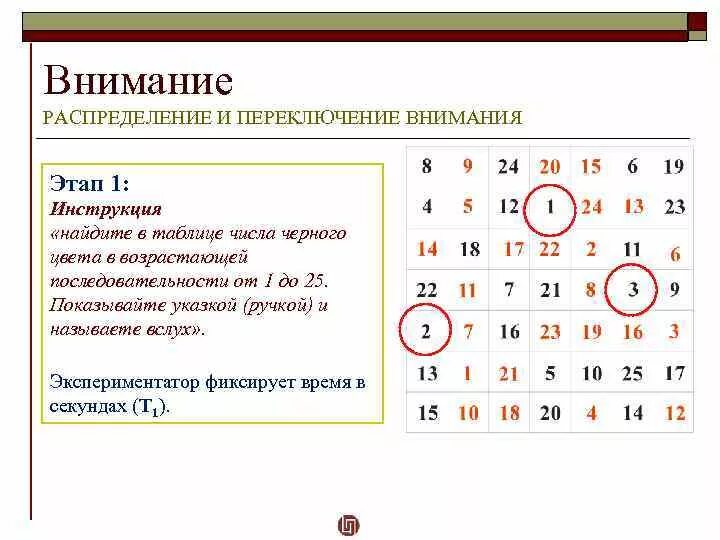 Внимание
РАСПРЕДЕЛЕНИЕ И ПЕРЕКЛЮЧЕНИЕ ВНИМАНИЯ

Этап 1:
Инструкция
«найдите в таблице числа черного цвета в возрастающей последовательности от 1 до 25. Показывайте указкой (ручкой) и называете вслух».

Экспериментатор фиксирует время в секундах ($T_1$).

| 8 | 9 | 24 | 20 | 15 | 6 | 19 |
|---|---|---|---|---|---|---|
| 4 | 5 | 12 | 1 | 24 | 13 | 23 |
| 14 | 18 | 17 | 22 | 2 | 11 | 6 |
| 22 | 11 | 7 | 21 | 8 | 3 | 9 |
| 2 | 7 | 16 | 23 | 19 | 16 | 3 |
| 13 | 1 | 21 | 5 | 10 | 25 | 17 |
| 15 | 10 | 18 | 20 | 4 | 14 | 12 |